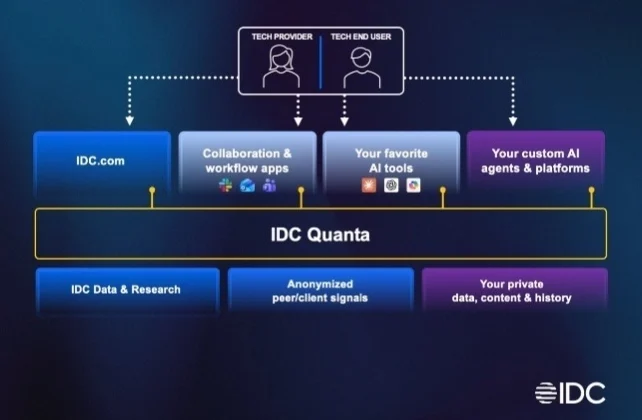 TECH PROVIDER

TECH END USER

IDC.com

Collaboration & workflow apps

Your favorite AI tools

Your custom AI agents & platforms

IDC Quanta

IDC Data & Research

Anonymized peer/client signals

Your private data, content & history

IDC